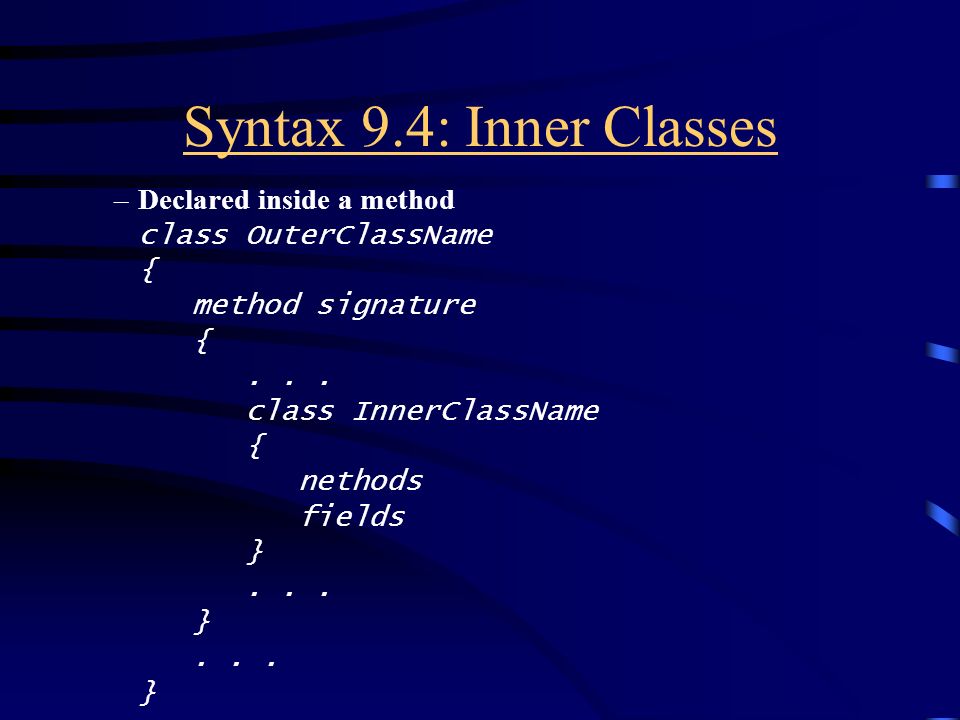 Syntax 9.4: Inner Classes

– Declared inside a method

class OuterClassName
{
method signature
{
. . .
class InnerClassName
{
nethods
fields
}
. . .
}
. . .
}